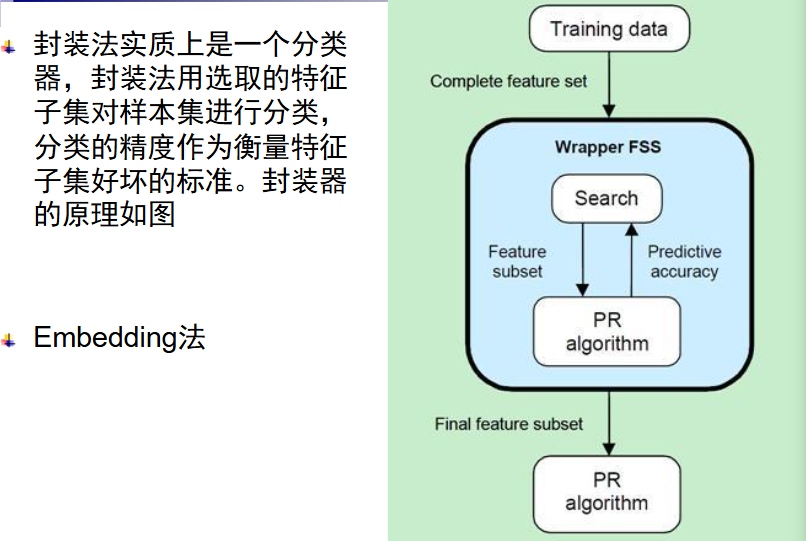 封装法实质上是一个分类器，封装法用选取的特征子集对样本集进行分类，分类的精度作为衡量特征子集好坏的标准。封装器的原理如图

Embedding法

Training data

Complete feature set

Wrapper FSS

Search

Feature subset

Predictive accuracy

PR algorithm

Final feature subset

PR algorithm